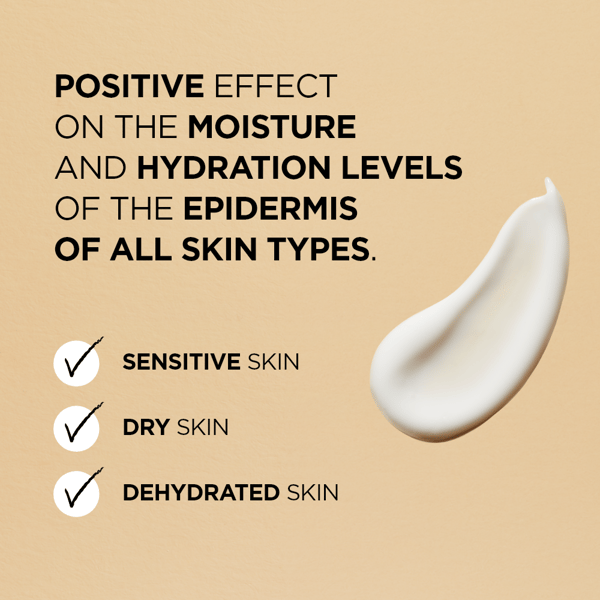 POSITIVE EFFECT ON THE MOISTURE AND HYDRATION LEVELS OF THE EPIDERMIS OF ALL SKIN TYPES.

SENSITIVE SKIN

DRY SKIN

DEHYDRATED SKIN